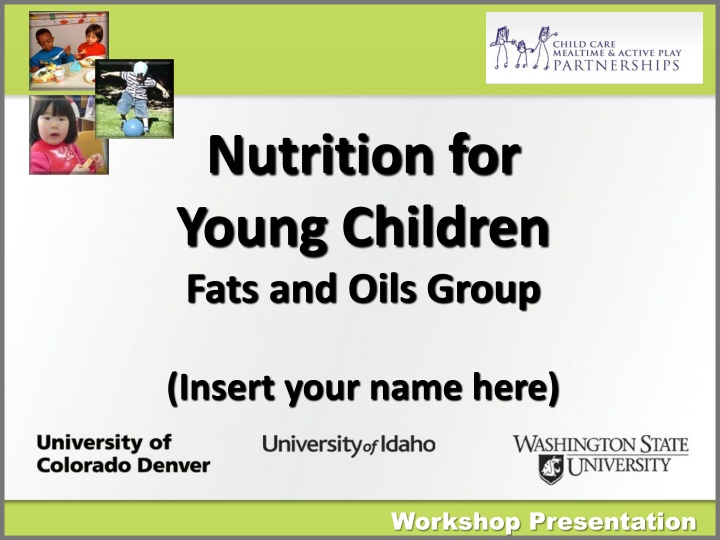 CHILD CARE
MEALTIME & ACTIVE PLAY
PARTNERSHIPS

Nutrition for Young Children

Fats and Oils Group

(Insert your name here)

University of Colorado Denver

University of Idaho

WASHINGTON STATE UNIVERSITY

Workshop Presentation